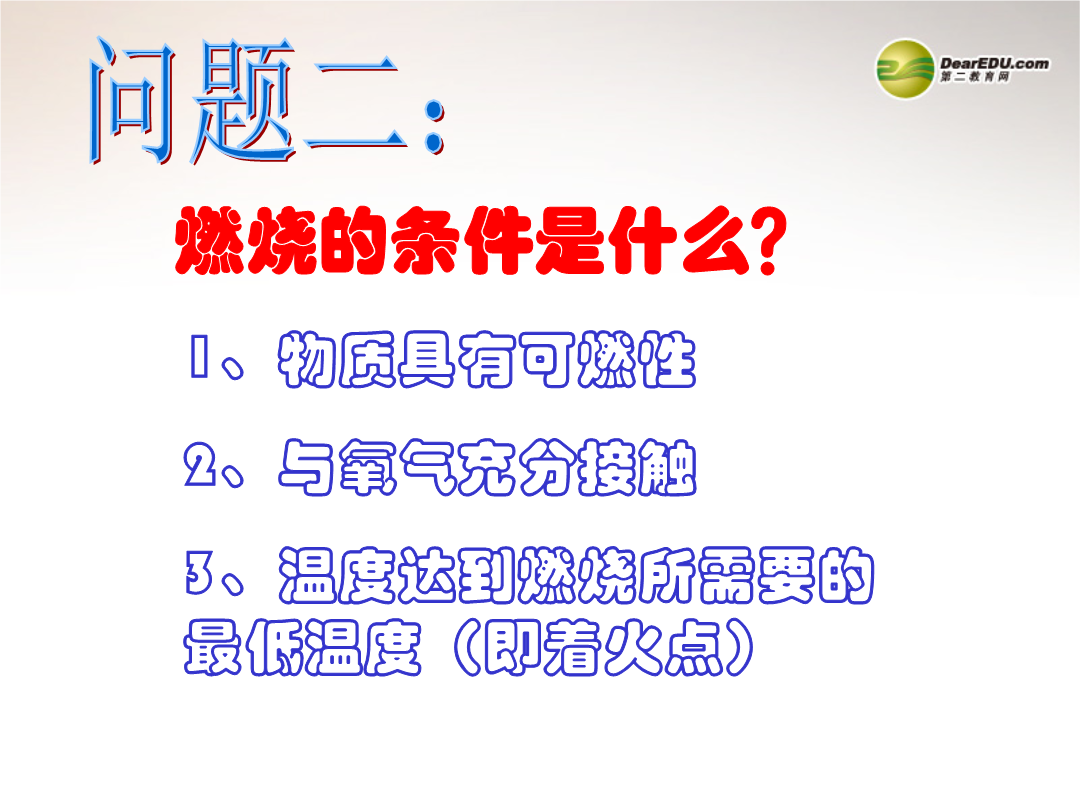 问题二：

DearEDU.com
第二教育网

燃烧的条件是什么？

1、物质具有可燃性

2、与氧气充分接触

3、温度达到燃烧所需要的最低温度（即着火点）